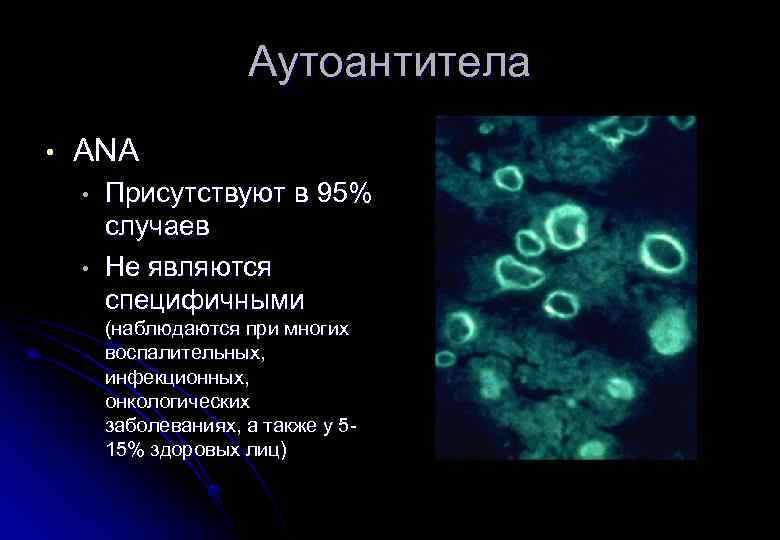 Аутоантитела

• ANA
• Присутствуют в 95% случаев
• Не являются специфичными (наблюдаются при многих воспалительных, инфекционных, онкологических заболеваниях, а также у 5-15% здоровых лиц)